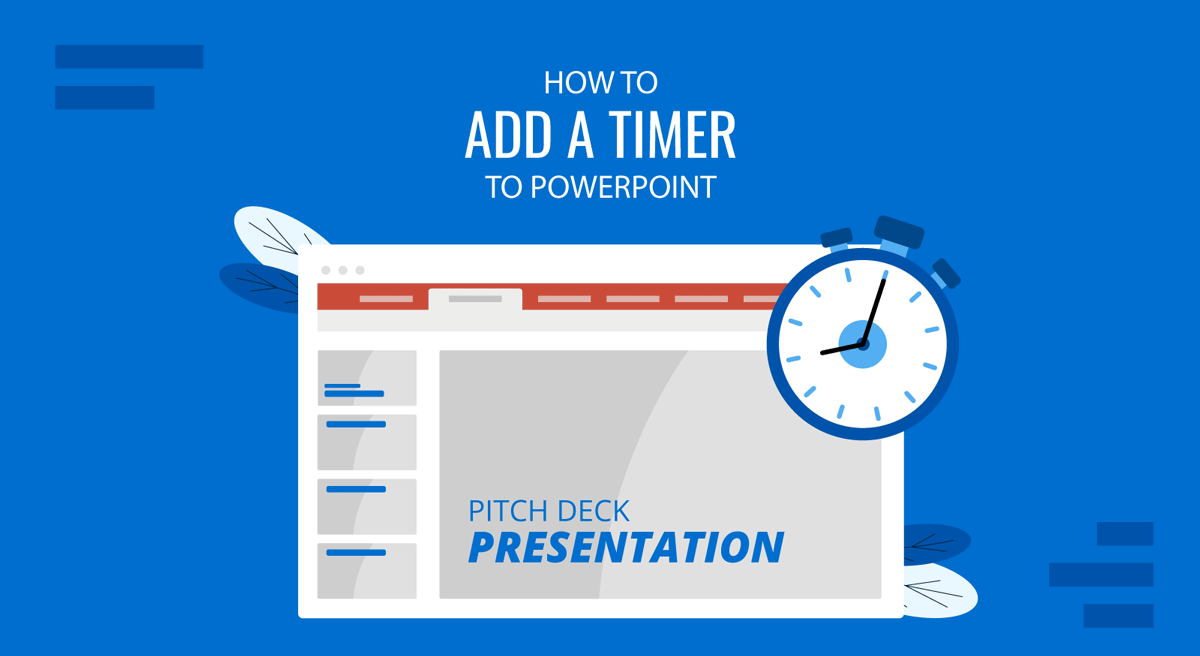 HOW TO
ADD A TIMER
TO POWERPOINT

PITCH DECK
PRESENTATION